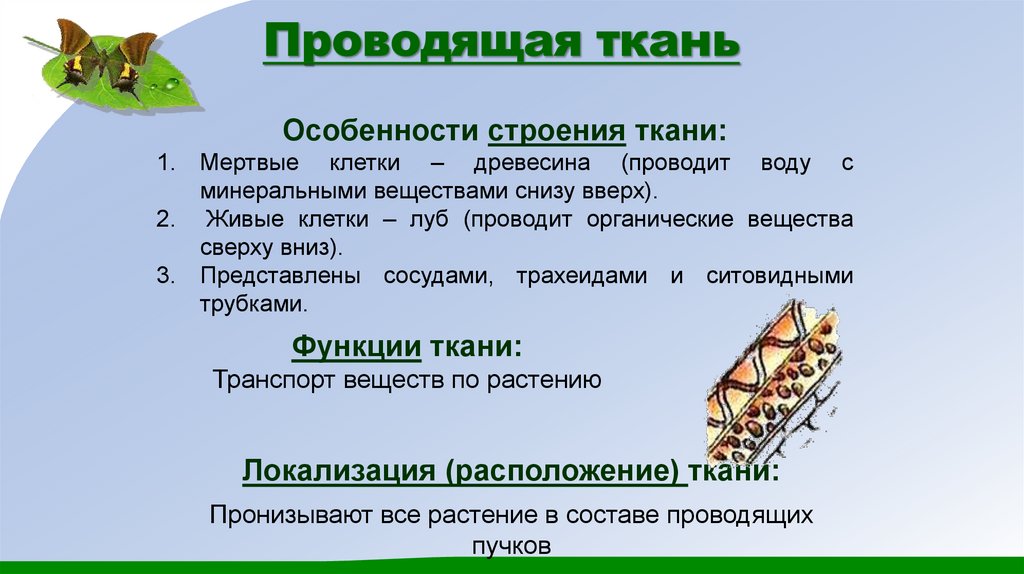 Проводящая ткань

Особенности строения ткани:

1. Мертвые клетки – древесина (проводит воду с минеральными веществами снизу вверх).
2. Живые клетки – луб (проводит органические вещества сверху вниз).
3. Представлены сосудами, трахеидами и ситовидными трубками.

Функции ткани:

Транспорт веществ по растению

Локализация (расположение) ткани:

Пронизывают все растение в составе проводящих пучков